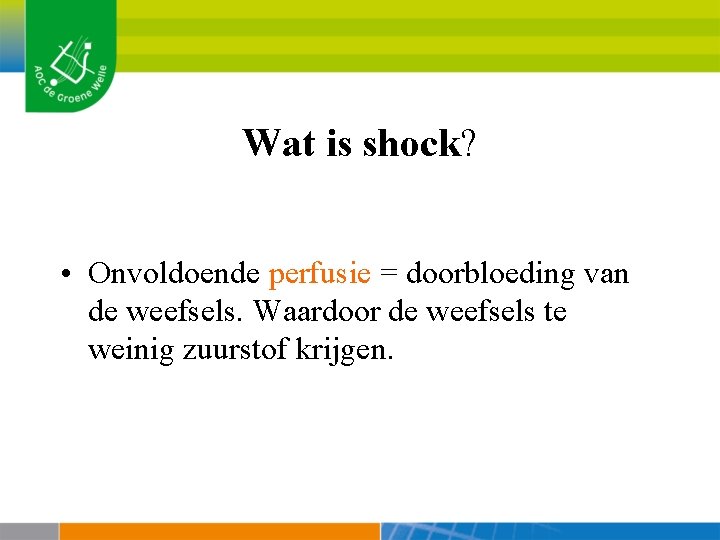 AOC de Groene Welle

Wat is shock?

• Onvoldoende perfusie = doorbloeding van de weefsels. Waardoor de weefsels te weinig zuurstof krijgen.